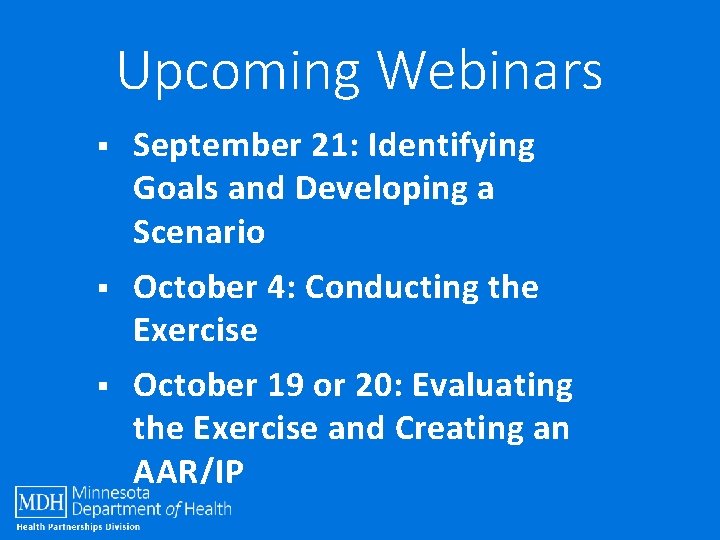 Upcoming Webinars

▪ September 21: Identifying Goals and Developing a Scenario

▪ October 4: Conducting the Exercise

▪ October 19 or 20: Evaluating the Exercise and Creating an AAR/IP

MDH Minnesota Department of Health
Health Partnerships Division